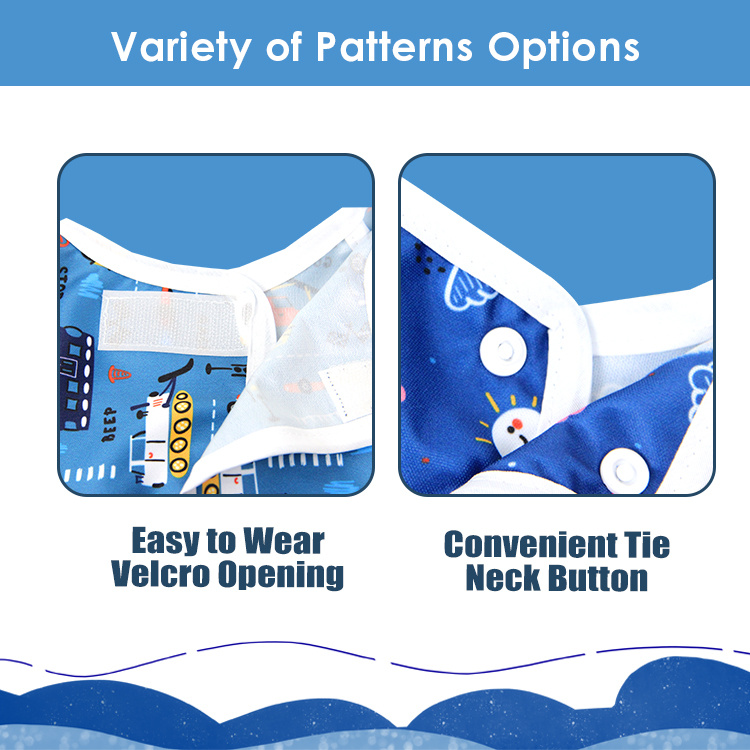 Variety of Patterns Options

BEEP

Easy to Wear Velcro Opening

Convenient Tie Neck Button